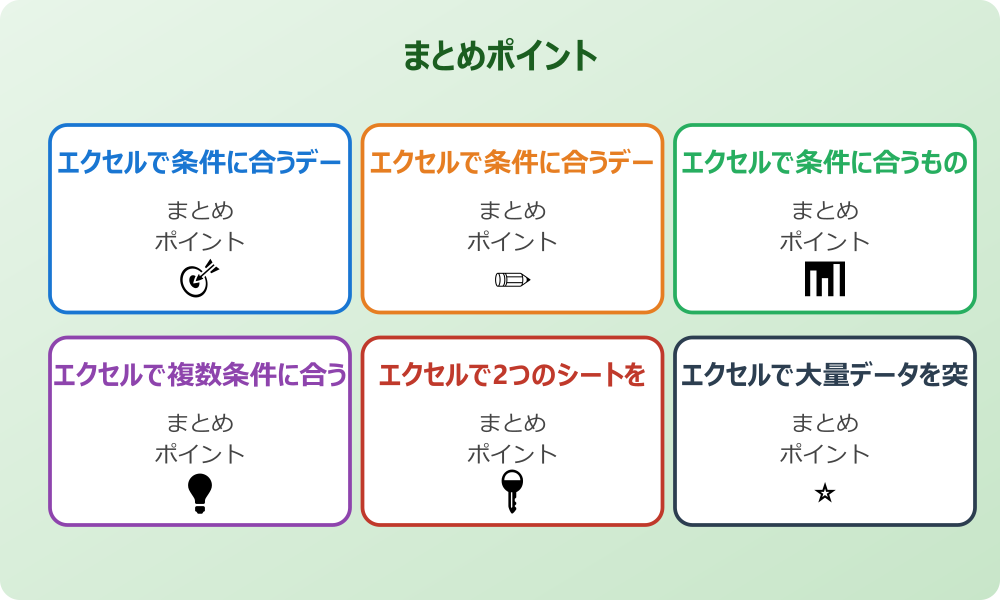 まとめポイント

エクセルで条件に合うデー

まとめ
ポイント

エクセルで条件に合うデー

まとめ
ポイント

エクセルで条件に合うもの

まとめ
ポイント

エクセルで複数条件に合う

まとめ
ポイント

エクセルで2つのシートを

まとめ
ポイント

エクセルで大量データを突

まとめ
ポイント

☆